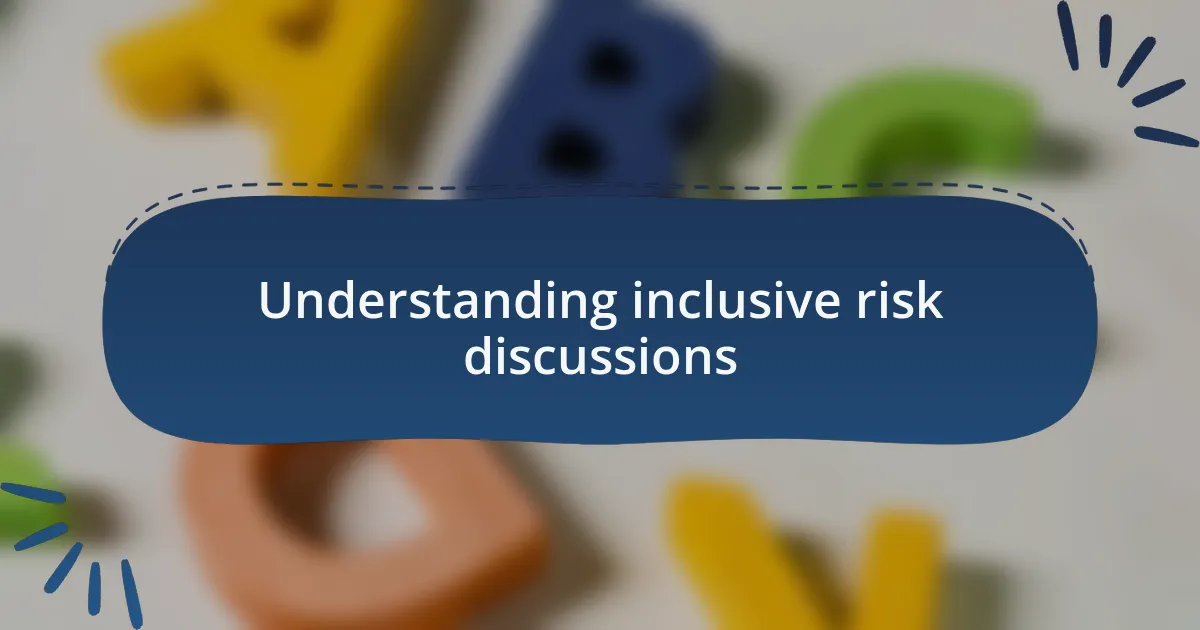 Understanding inclusive risk discussions